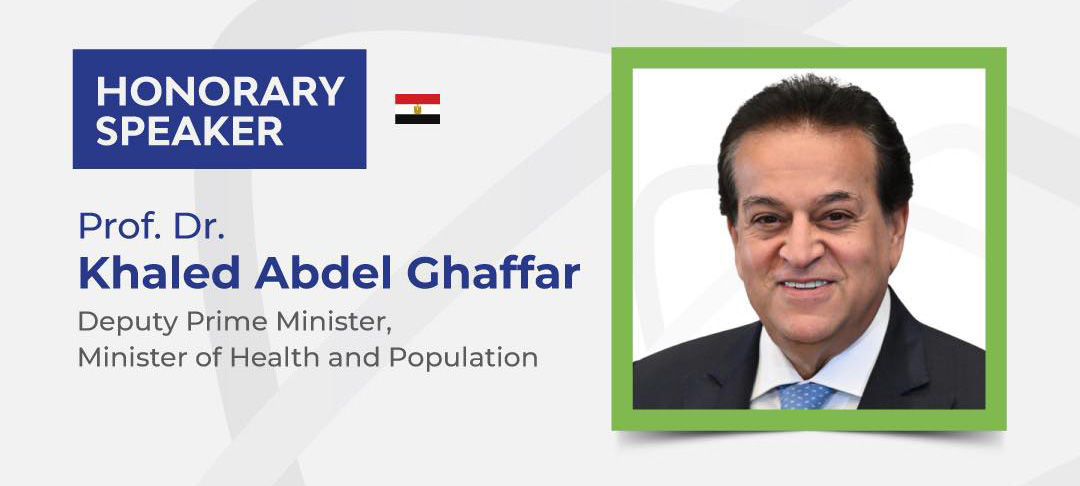 HONORARY SPEAKER

Prof. Dr.
Khaled Abdel Ghaffar
Deputy Prime Minister,
Minister of Health and Population